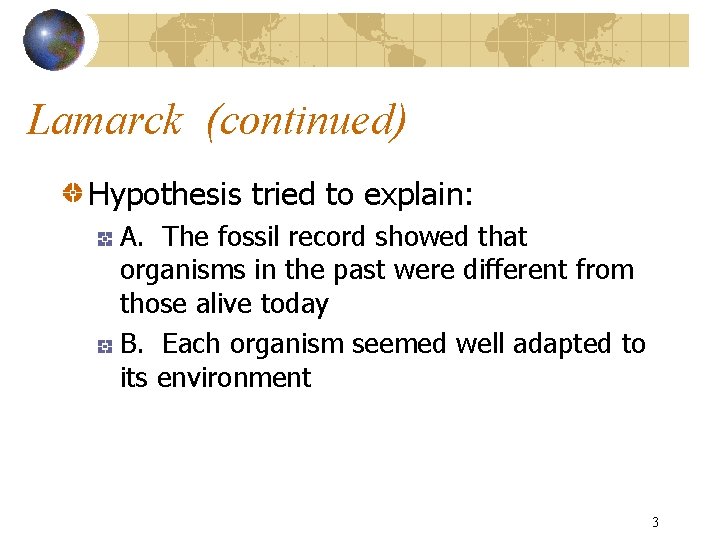 Lamarck (continued)

Hypothesis tried to explain:

A. The fossil record showed that organisms in the past were different from those alive today

B. Each organism seemed well adapted to its environment

3